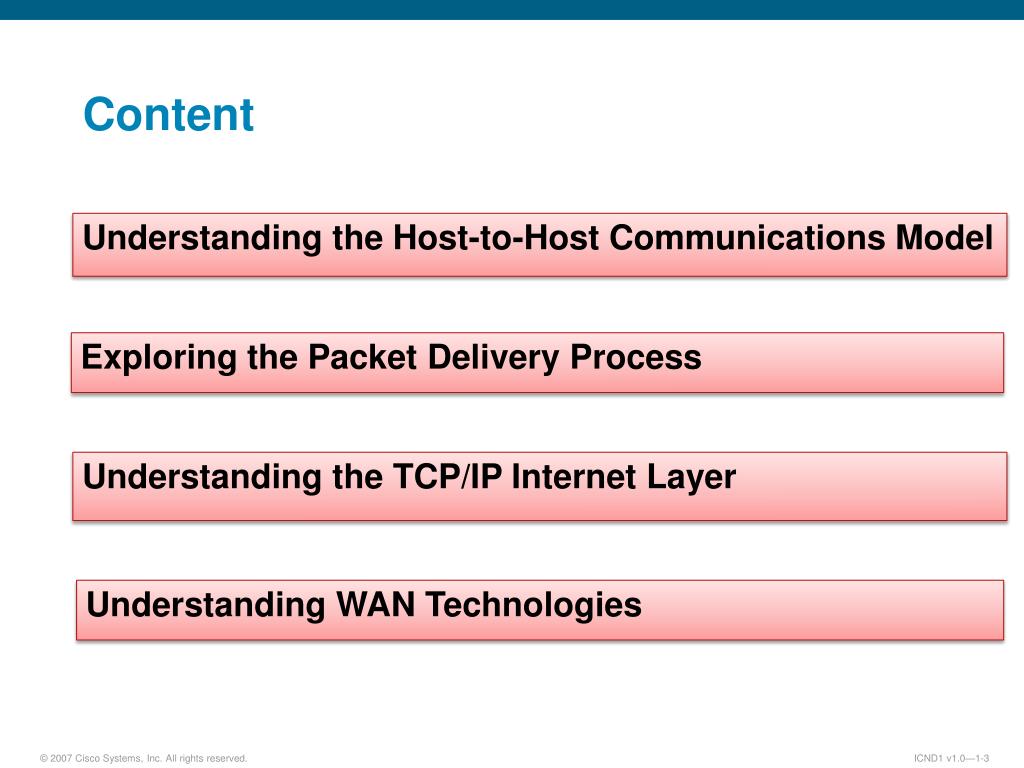 Content

Understanding the Host-to-Host Communications Model

Exploring the Packet Delivery Process

Understanding the TCP/IP Internet Layer

Understanding WAN Technologies

© 2007 Cisco Systems, Inc. All rights reserved.

ICND1 v1.0—1-3